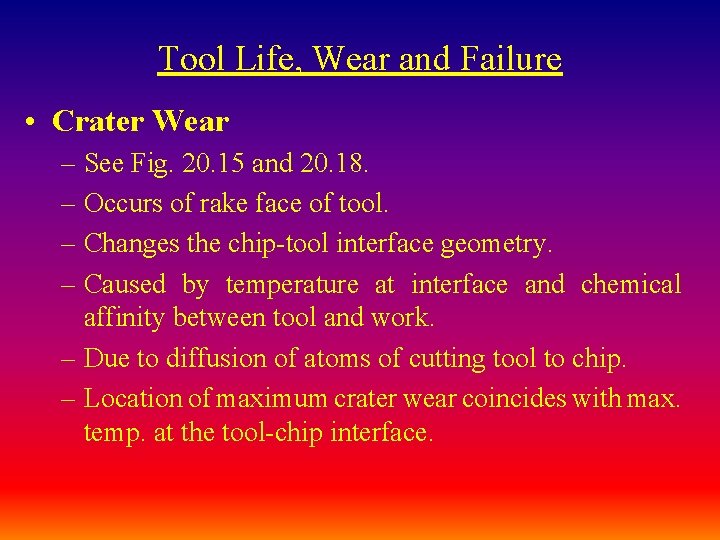 Tool Life, Wear and Failure

• Crater Wear
– See Fig. 20.15 and 20.18.
– Occurs of rake face of tool.
– Changes the chip-tool interface geometry.
– Caused by temperature at interface and chemical affinity between tool and work.
– Due to diffusion of atoms of cutting tool to chip.
– Location of maximum crater wear coincides with max. temp. at the tool-chip interface.